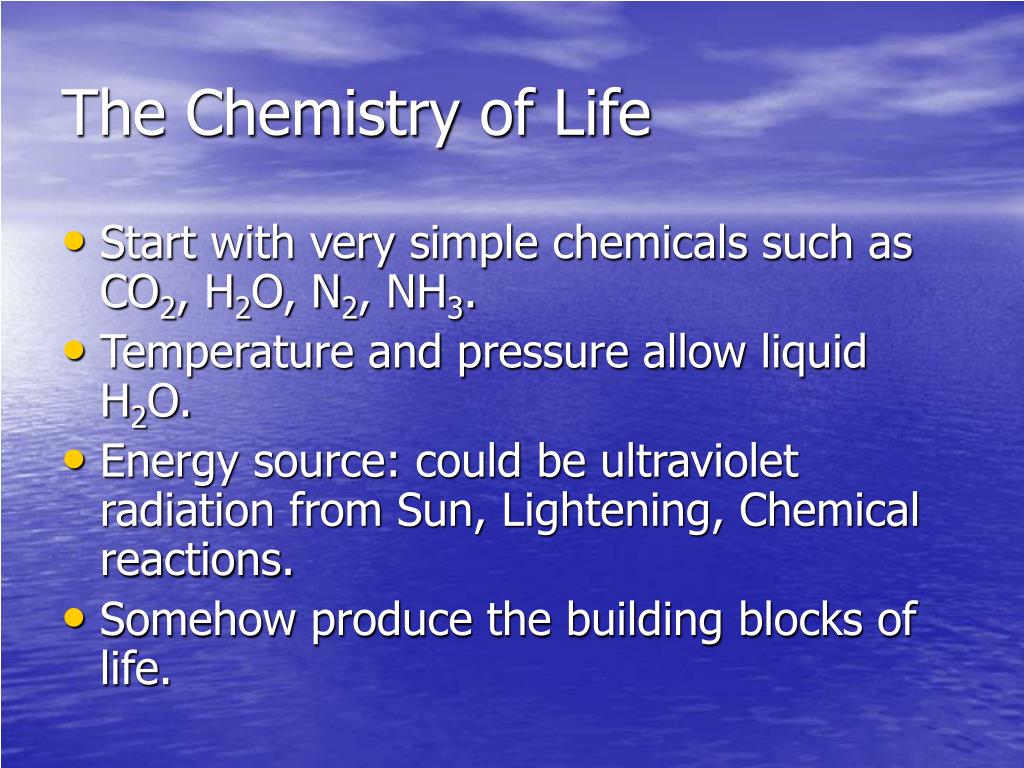 The Chemistry of Life

• Start with very simple chemicals such as $CO_2$, $H_2O$, $N_2$, $NH_3$.
• Temperature and pressure allow liquid $H_2O$.
• Energy source: could be ultraviolet radiation from Sun, Lightening, Chemical reactions.
• Somehow produce the building blocks of life.